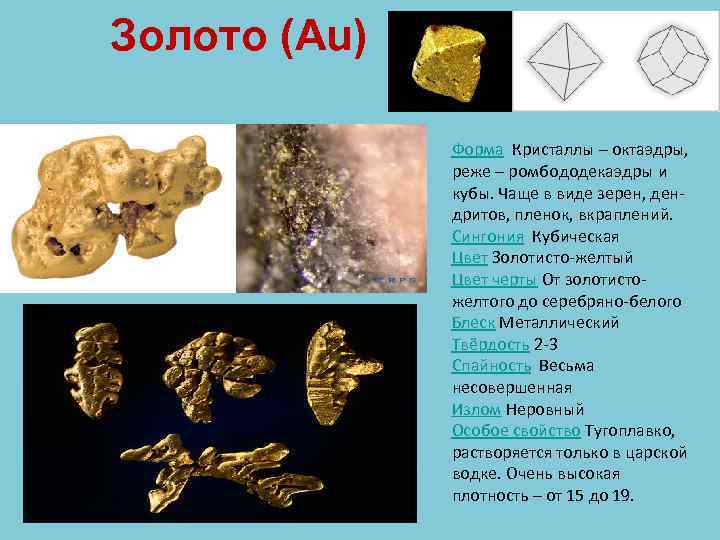 Золото (Au)

Форма Кристаллы – октаэдры, реже – ромбододекаэдры и кубы. Чаще в виде зерен, дендритов, пленок, вкраплений.
Сингония Кубическая
Цвет Золотисто-желтый
Цвет черты От золотисто-желтого до серебряно-белого
Блеск Металлический
Твёрдость 2-3
Спайность Весьма несовершенная
Излом Неровный
Особое свойство Тугоплавко, растворяется только в царской водке. Очень высокая плотность – от 15 до 19.